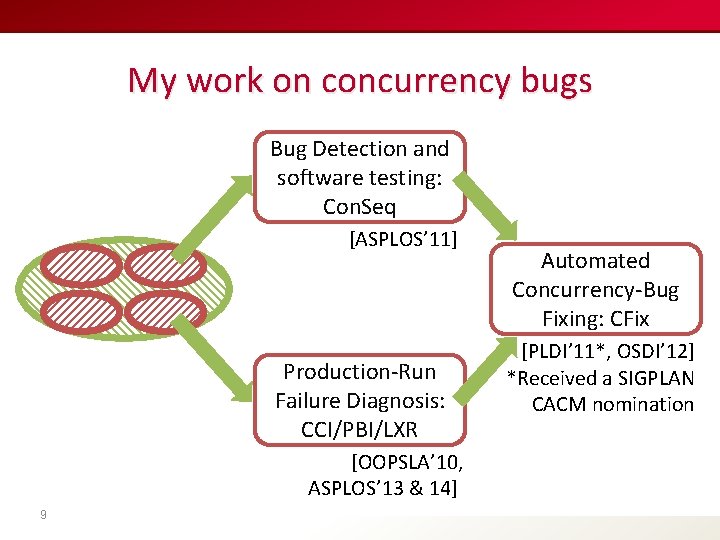 My work on concurrency bugs

Bug Detection and software testing: ConSeq

[ASPLOS'11]

Automated Concurrency-Bug Fixing: CFix

[PLDI'11*, OSDI'12]

*Received a SIGPLAN CACM nomination

Production-Run Failure Diagnosis: CCI/PBI/LXR

[OOPSLA'10, ASPLOS'13 & 14]

9